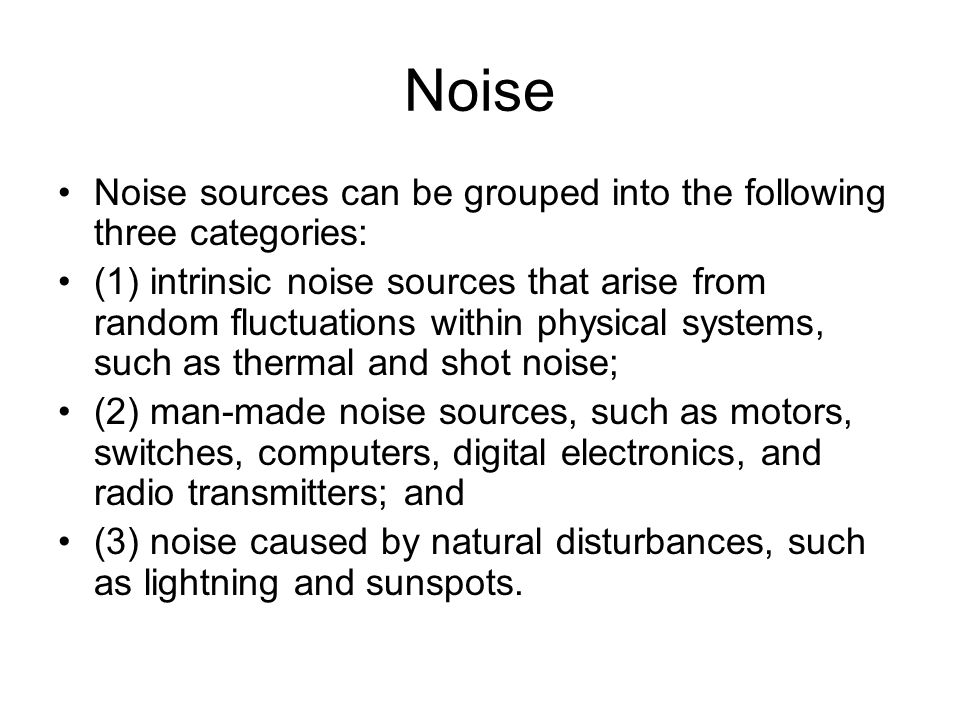 Noise

• Noise sources can be grouped into the following three categories:

• (1) intrinsic noise sources that arise from random fluctuations within physical systems, such as thermal and shot noise;

• (2) man-made noise sources, such as motors, switches, computers, digital electronics, and radio transmitters; and

• (3) noise caused by natural disturbances, such as lightning and sunspots.